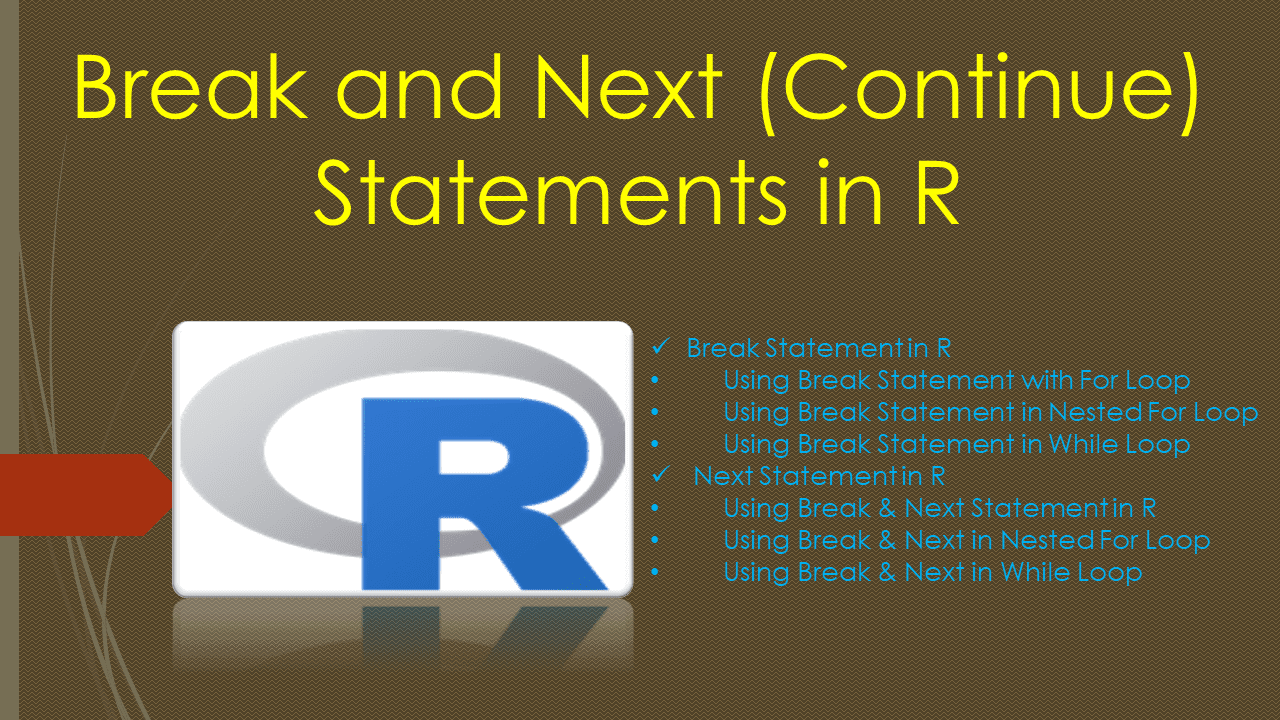 Break and Next (Continue) Statements in R

R

✓ Break Statement in R
• Using Break Statement with For Loop
• Using Break Statement in Nested For Loop
• Using Break Statement in While Loop
✓ Next Statement in R
• Using Break & Next Statement in R
• Using Break & Next in Nested For Loop
• Using Break & Next in While Loop